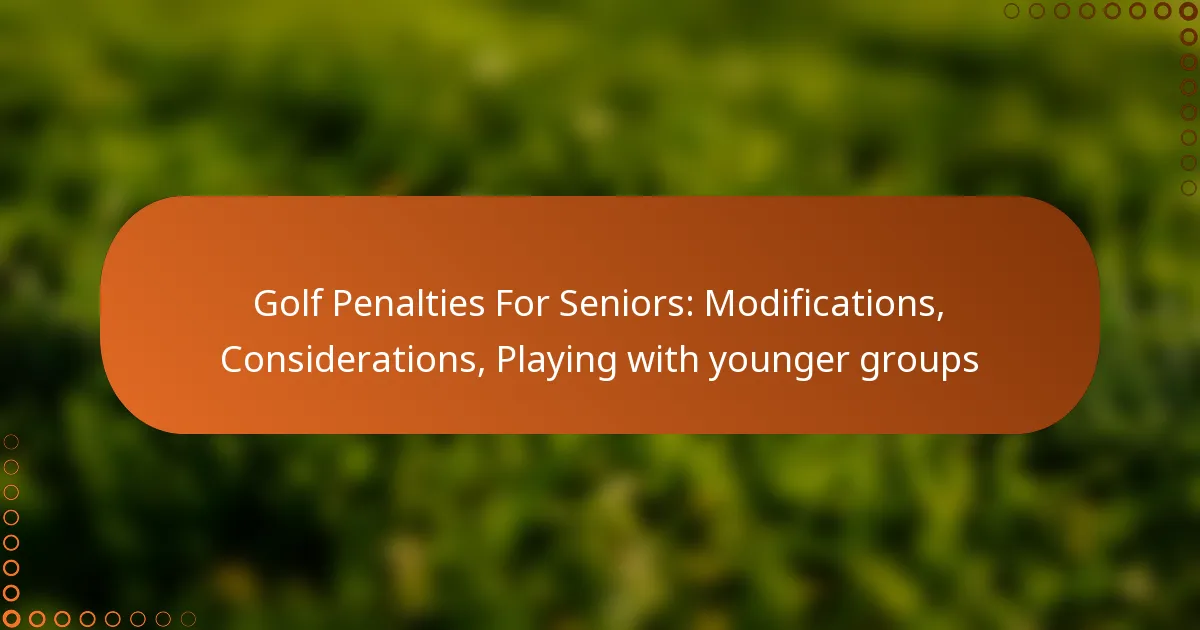 Golf Penalties For Seniors: Modifications, Considerations, Playing with younger groups